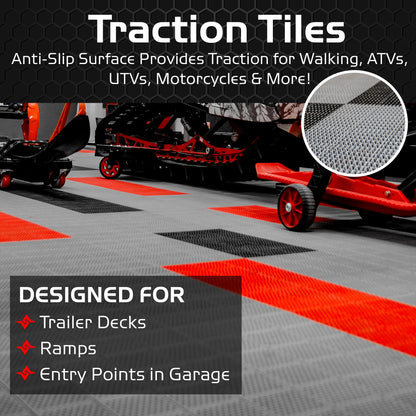 Traction Tiles

Anti-Slip Surface Provides Traction for Walking, ATVs, UTVs, Motorcycles & More!

DESIGNED FOR

Trailer Decks

Ramps

Entry Points in Garage